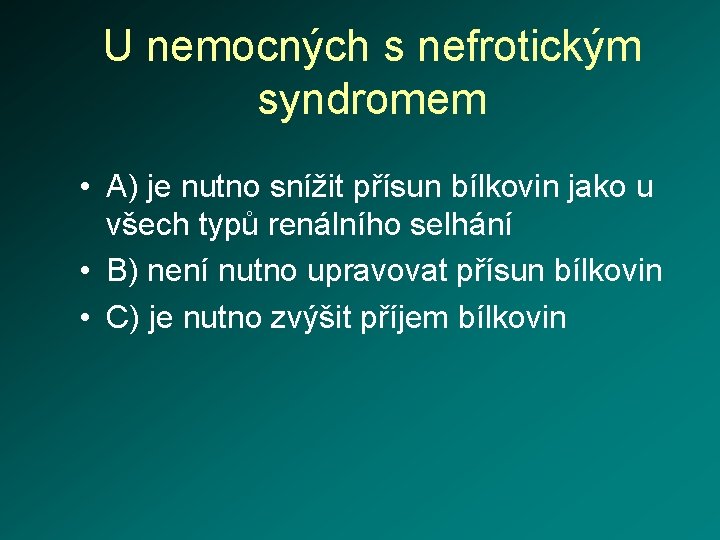 U nemocných s nefrotickým syndromem

• A) je nutno snížit přísun bílkovin jako u všech typů renálního selhání
• B) není nutno upravovat přísun bílkovin
• C) je nutno zvýšit příjem bílkovin